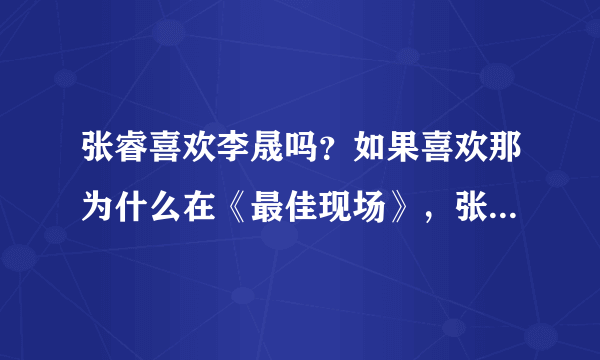 张睿喜欢李晟吗？如果喜欢那为什么在《最佳现场》，张...